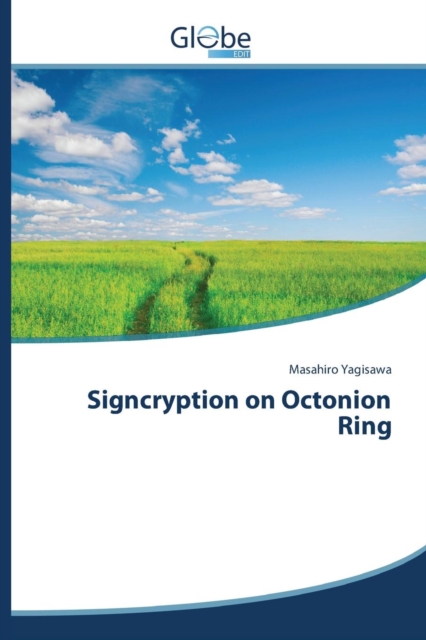 Globe
EDIT

Masahiro Yagisawa

Signcryption on Octonion Ring